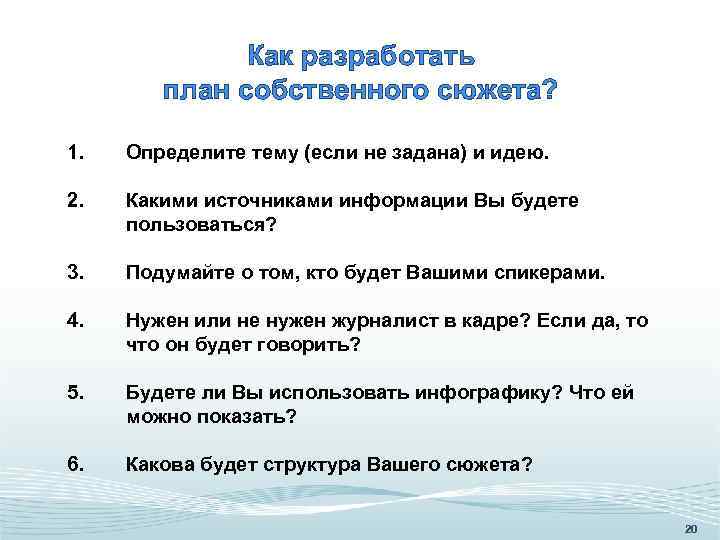 Как разработать план собственного сюжета?

1. Определите тему (если не задана) и идею.

2. Какими источниками информации Вы будете пользоваться?

3. Подумайте о том, кто будет Вашими спикерами.

4. Нужен или не нужен журналист в кадре? Если да, то что он будет говорить?

5. Будете ли Вы использовать инфографику? Что ей можно показать?

6. Какова будет структура Вашего сюжета?

20